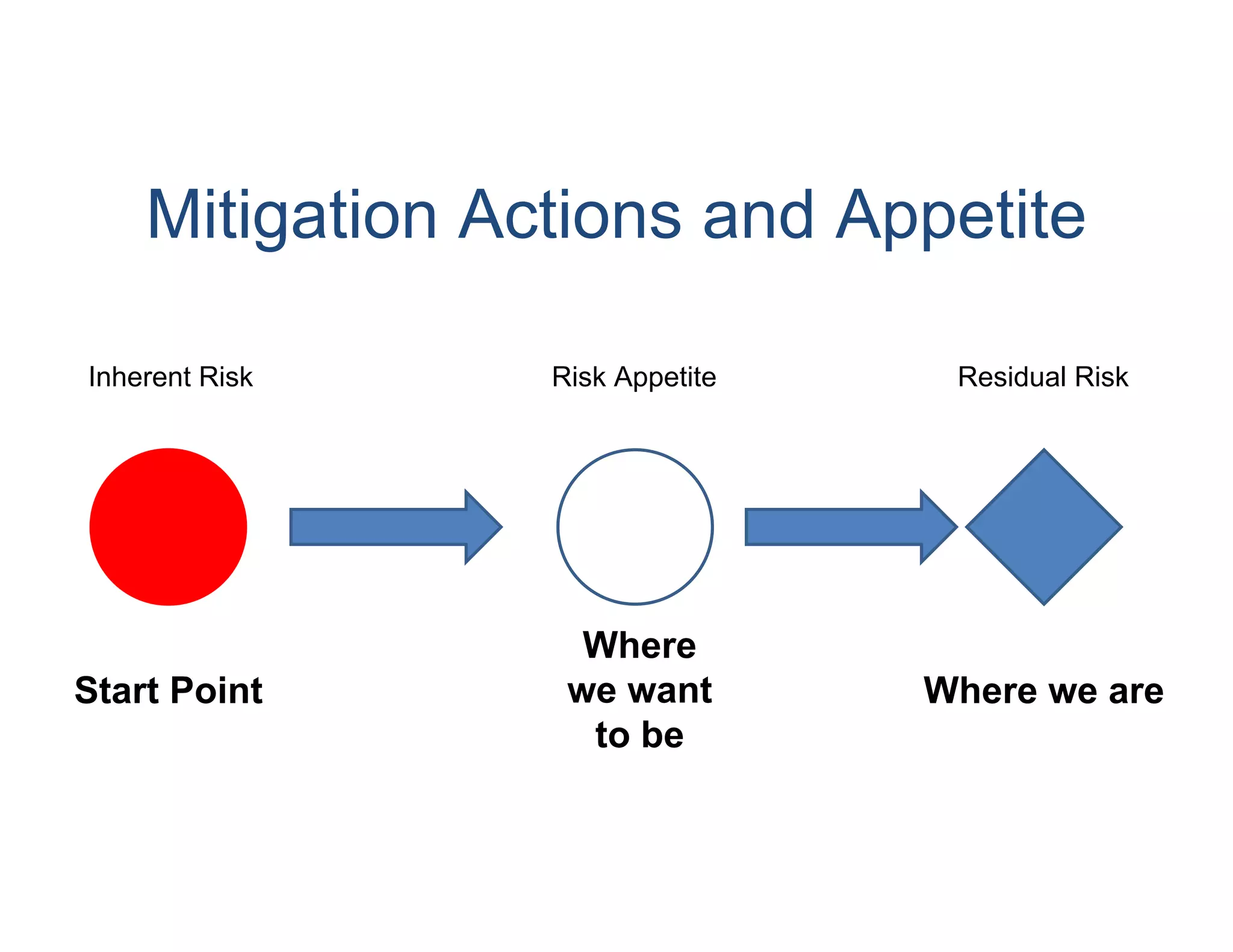 Mitigation Actions and Appetite

Inherent Risk

Risk Appetite

Residual Risk

Start Point

Where we want to be

Where we are